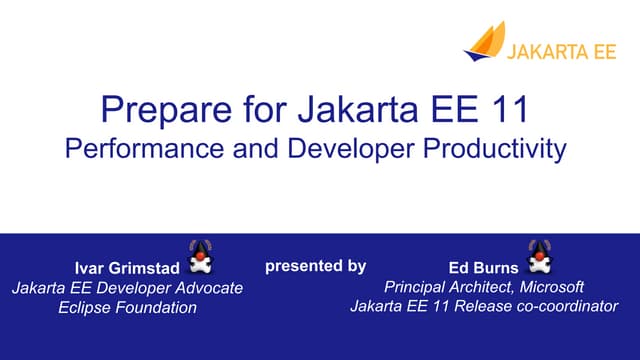 JAKARTA EE

Prepare for Jakarta EE 11
Performance and Developer Productivity

Ivar Grimstad
Jakarta EE Developer Advocate
Eclipse Foundation

presented by

Ed Burns
Principal Architect, Microsoft
Jakarta EE 11 Release co-coordinator